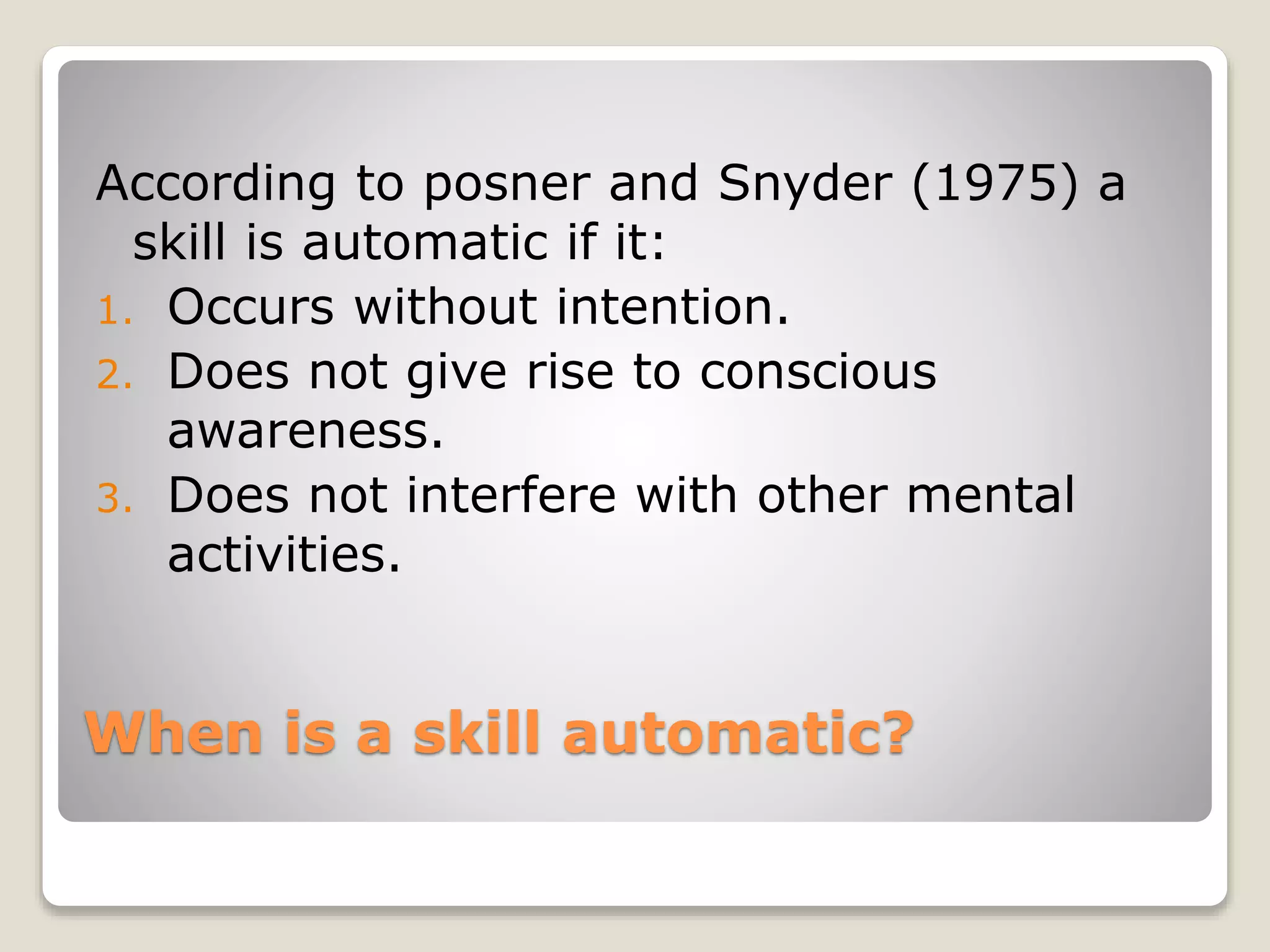 According to posner and Snyder (1975) a skill is automatic if it:

1. Occurs without intention.
2. Does not give rise to conscious awareness.
3. Does not interfere with other mental activities.

When is a skill automatic?